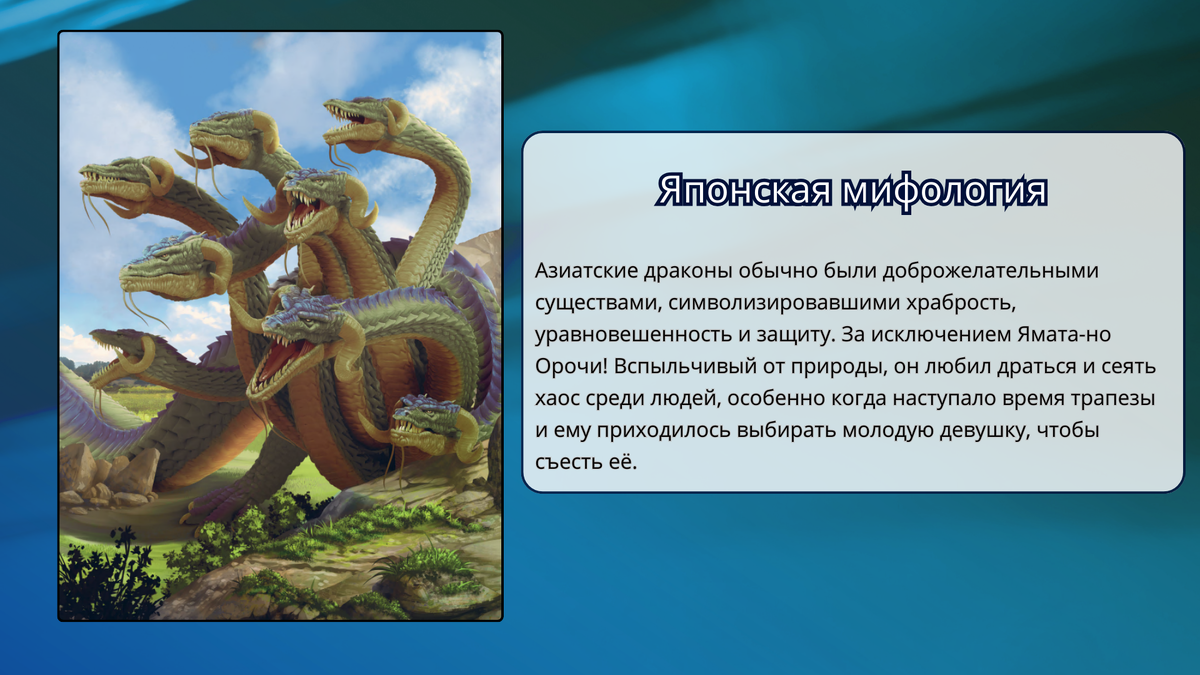 Японская мифология

Азиатские драконы обычно были доброжелательными существами, символизировавшими храбрость, уравновешенность и защиту. За исключением Ямата-но Орочи! Вспыльчивый от природы, он любил драться и сеять хаос среди людей, особенно когда наступало время трапезы и ему приходилось выбирать молодую девушку, чтобы съесть её.